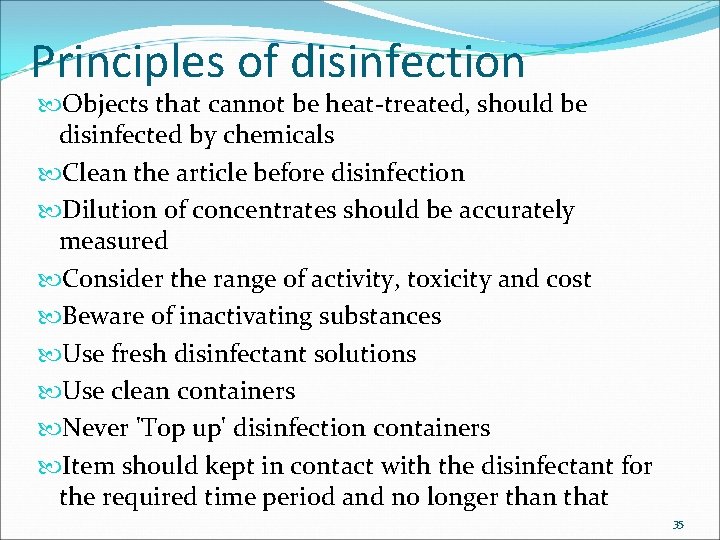 Principles of disinfection

Objects that cannot be heat-treated, should be disinfected by chemicals

Clean the article before disinfection

Dilution of concentrates should be accurately measured

Consider the range of activity, toxicity and cost

Beware of inactivating substances

Use fresh disinfectant solutions

Use clean containers

Never 'Top up' disinfection containers

Item should kept in contact with the disinfectant for the required time period and no longer than that

35